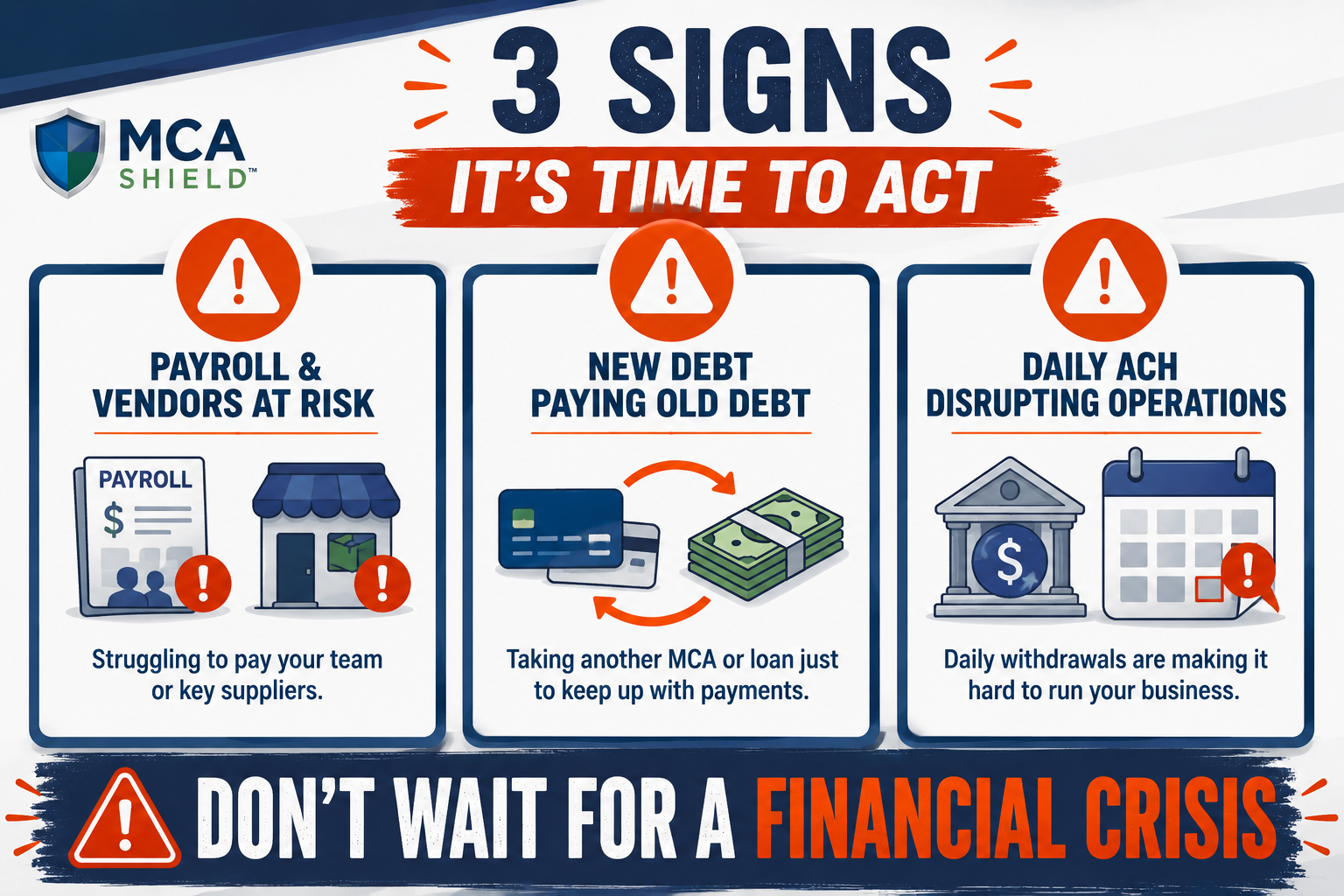 MCA SHIELD™

3 SIGNS

IT'S TIME TO ACT

PAYROLL & VENDORS AT RISK

PAYROLL

$

Struggling to pay your team or key suppliers.

NEW DEBT PAYING OLD DEBT

Taking another MCA or loan just to keep up with payments.

DAILY ACH DISRUPTING OPERATIONS

$

Daily withdrawals are making it hard to run your business.

DON'T WAIT FOR A FINANCIAL CRISIS